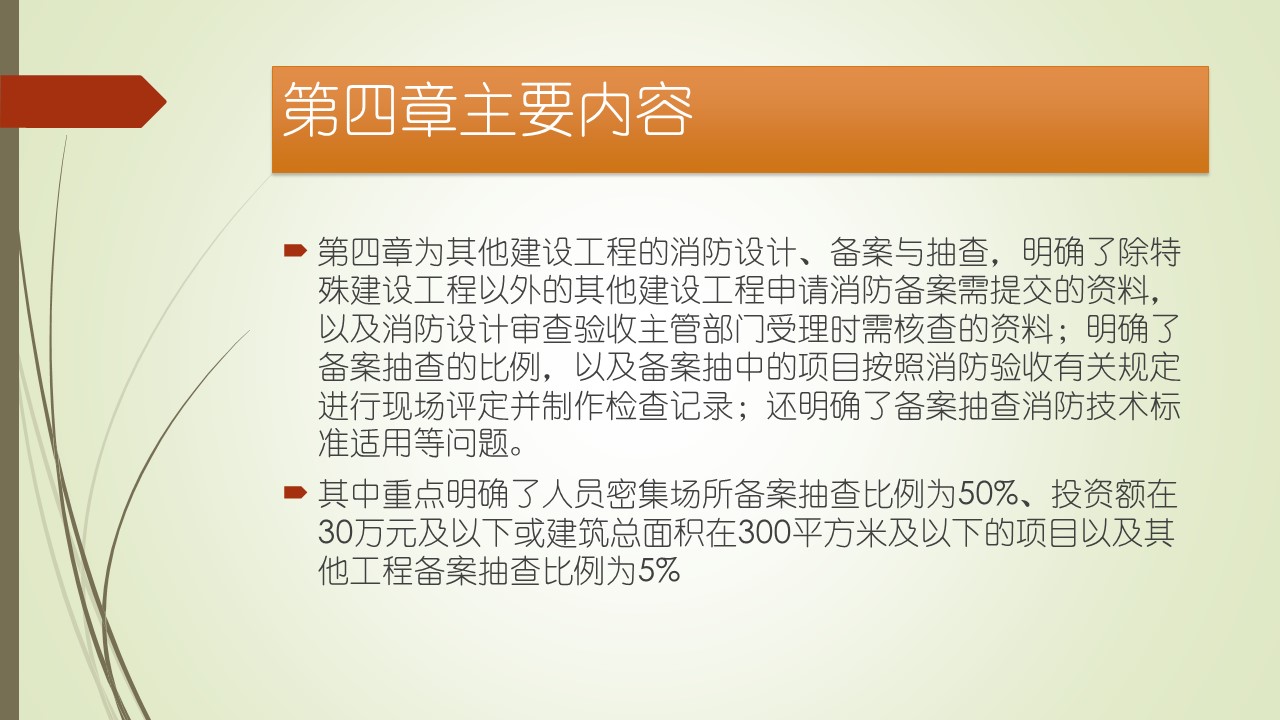 第四章主要内容

第四章为其他建设工程的消防设计、备案与抽查，明确了除特殊建设工程以外的其他建设工程申请消防备案需提交的资料，以及消防设计审查验收主管部门受理时需核查的资料；明确了备案抽查的比例，以及备案抽中的项目按照消防验收有关规定进行现场评定并制作检查记录；还明确了备案抽查消防技术标准适用等问题。

其中重点明确了人员密集场所备案抽查比例为50%、投资额在30万元及以下或建筑总面积在300平方米及以下的项目以及其他工程备案抽查比例为5%